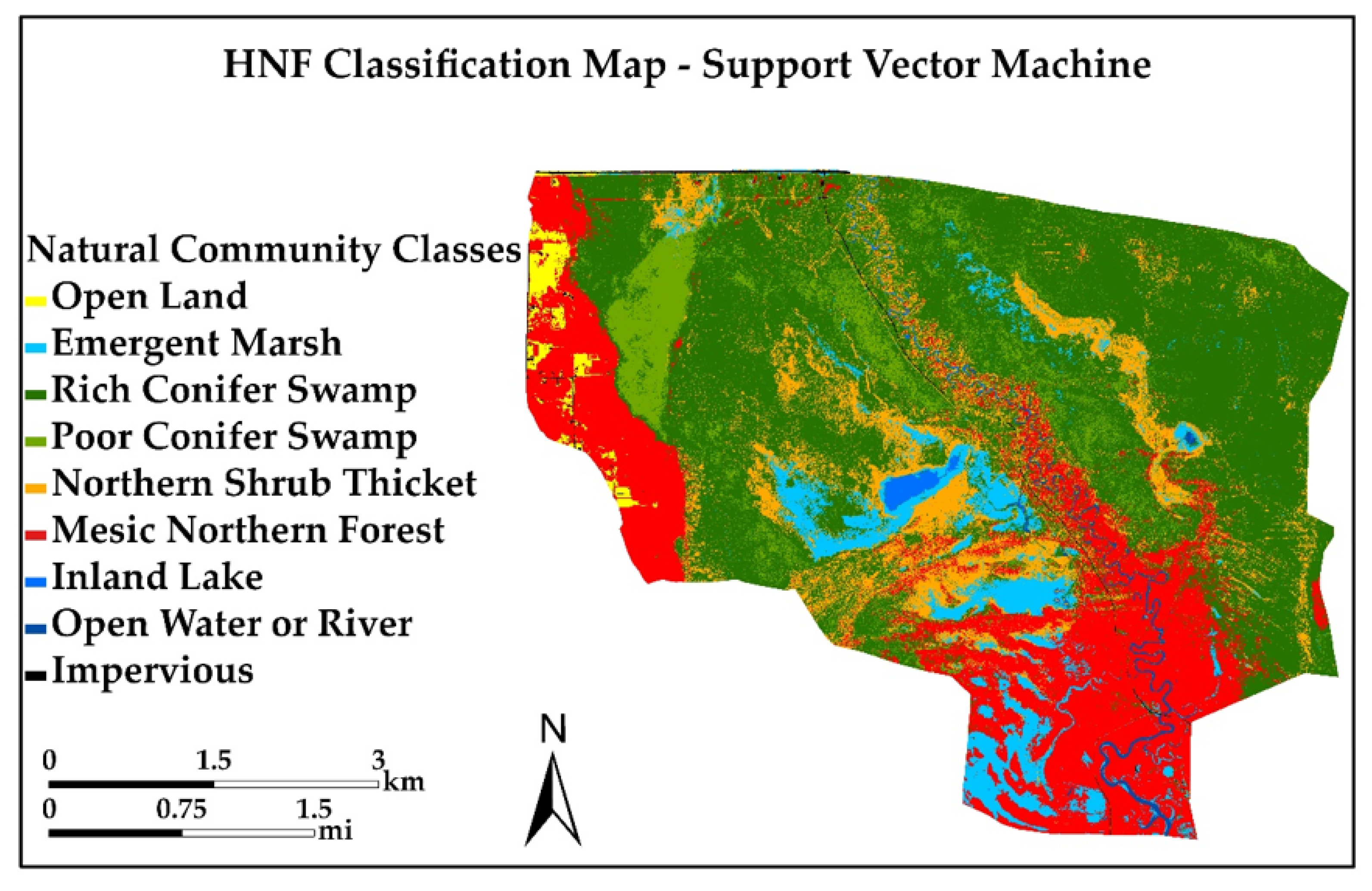 HNF Classification Map - Support Vector Machine

Natural Community Classes
Open Land
Emergent Marsh
Rich Conifer Swamp
Poor Conifer Swamp
Northern Shrub Thicket
Mesic Northern Forest
Inland Lake
Open Water or River
Impervious

0 1.5 3 km
0 0.75 1.5 mi

N